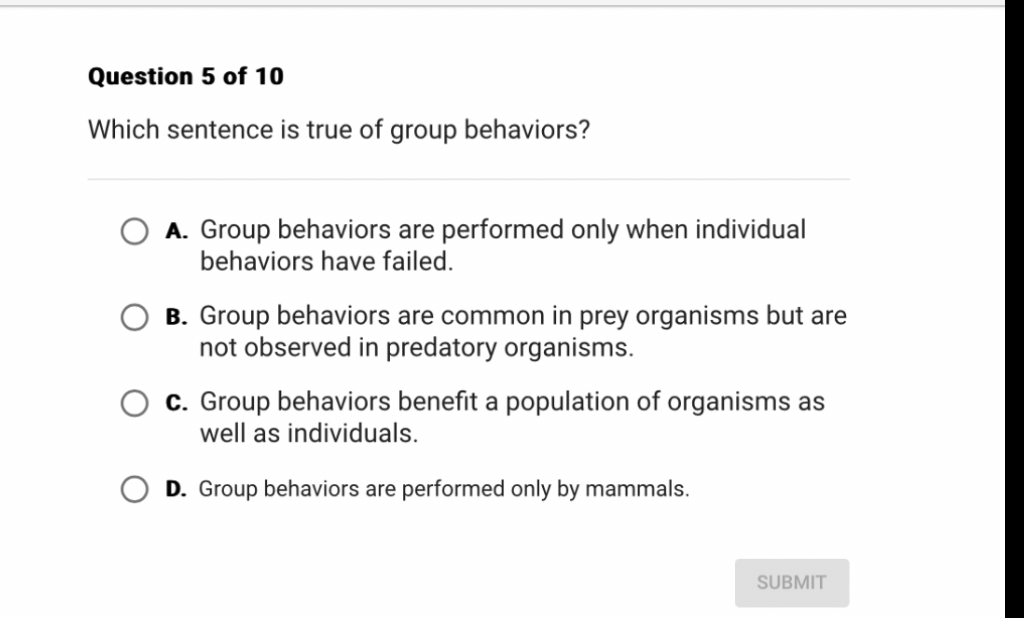 Question 5 of 10

Which sentence is true of group behaviors?

A. Group behaviors are performed only when individual behaviors have failed.

B. Group behaviors are common in prey organisms but are not observed in predatory organisms.

C. Group behaviors benefit a population of organisms as well as individuals.

D. Group behaviors are performed only by mammals.

SUBMIT